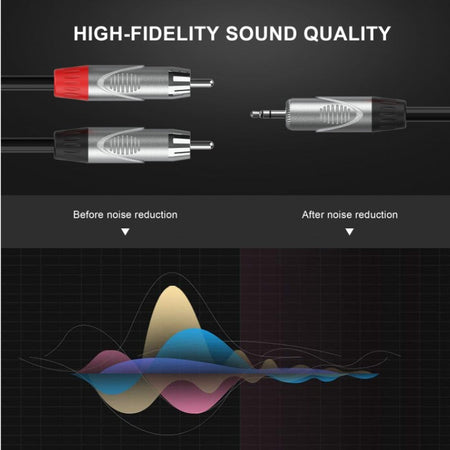 HIGH-FIDELITY SOUND QUALITY

Before noise reduction

After noise reduction